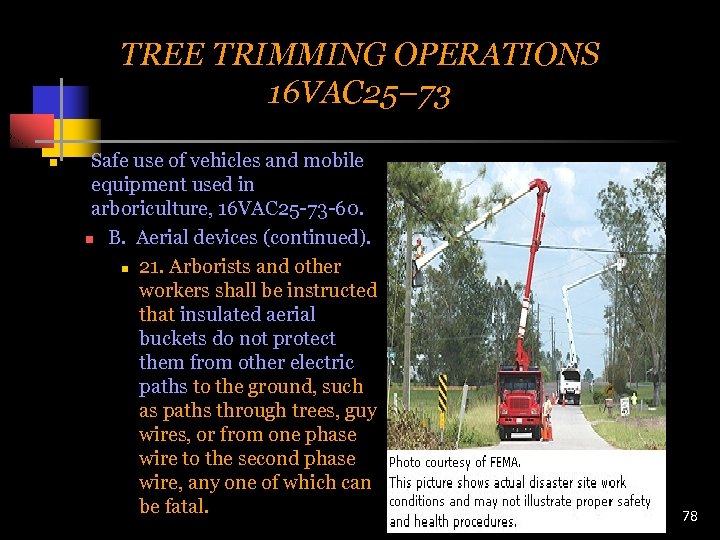 TREE TRIMMING OPERATIONS 16VAC25–73

Safe use of vehicles and mobile equipment used in arboriculture, 16VAC25-73-60.

B. Aerial devices (continued).

21. Arborists and other workers shall be instructed that insulated aerial buckets do not protect them from other electric paths to the ground, such as paths through trees, guy wires, or from one phase wire to the second phase wire, any one of which can be fatal.

Photo courtesy of FEMA.
This picture shows actual disaster site work conditions and may not illustrate proper safety and health procedures.

78